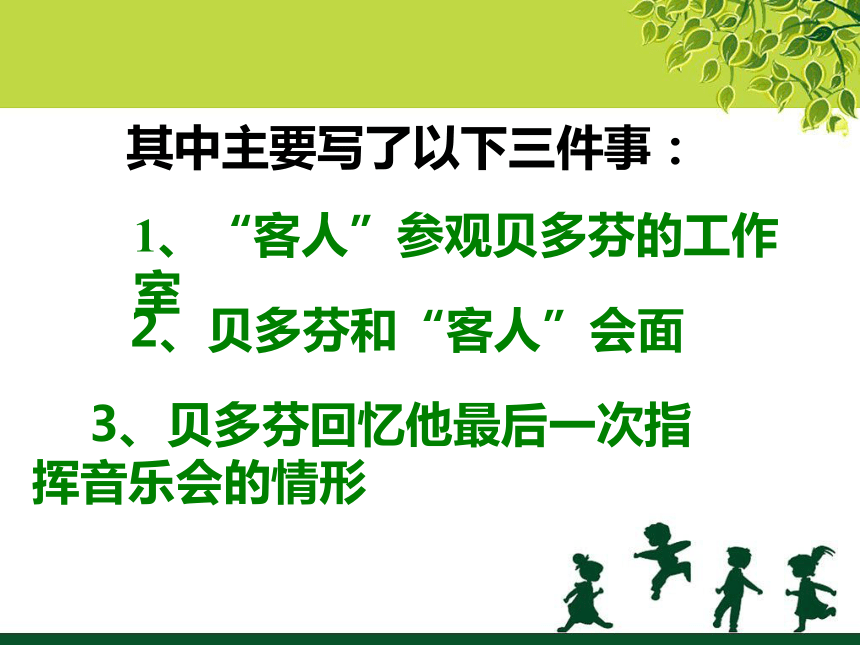 其中主要写了以下三件事：

1、“客人”参观贝多芬的工作室

2、贝多芬和“客人”会面

3、贝多芬回忆他最后一次指挥音乐会的情形